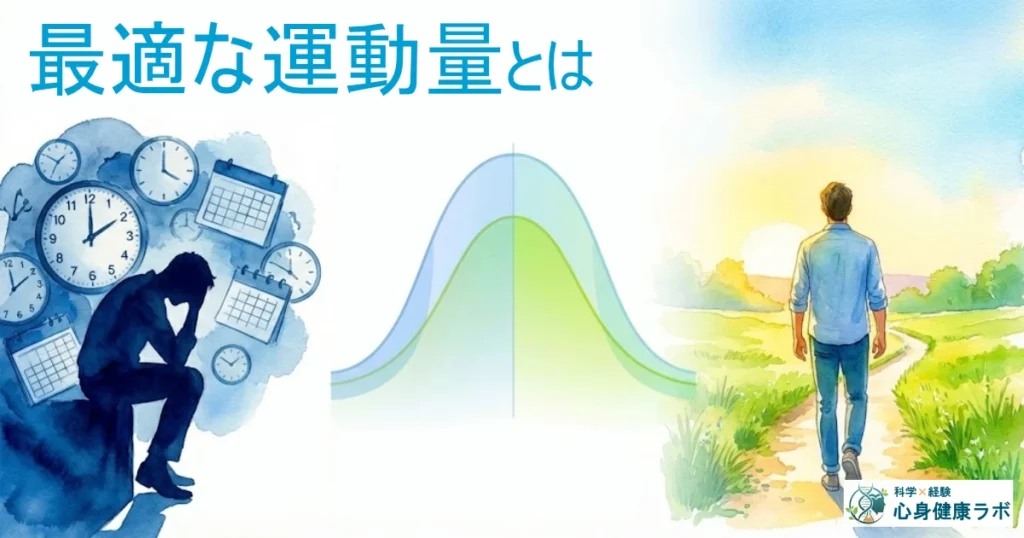 最適な運動量とは

科学×経験
心身健康ラボ